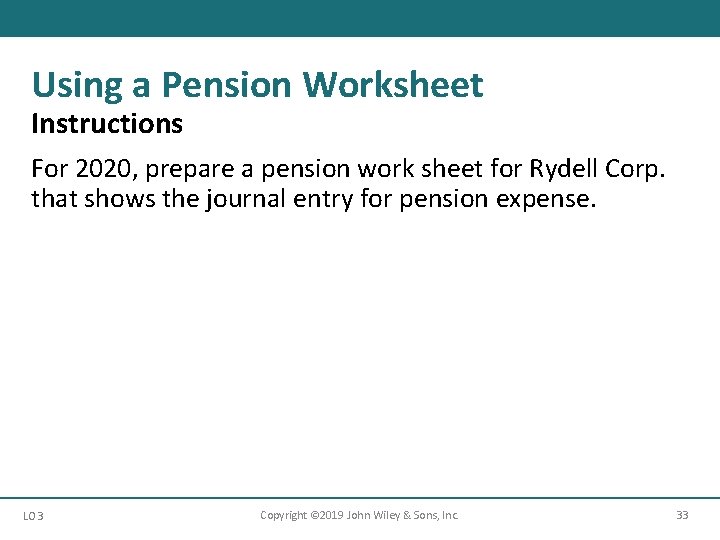 Using a Pension Worksheet
Instructions

For 2020, prepare a pension work sheet for Rydell Corp. that shows the journal entry for pension expense.

LO 3

Copyright ©2019 John Wiley & Sons, Inc.

33